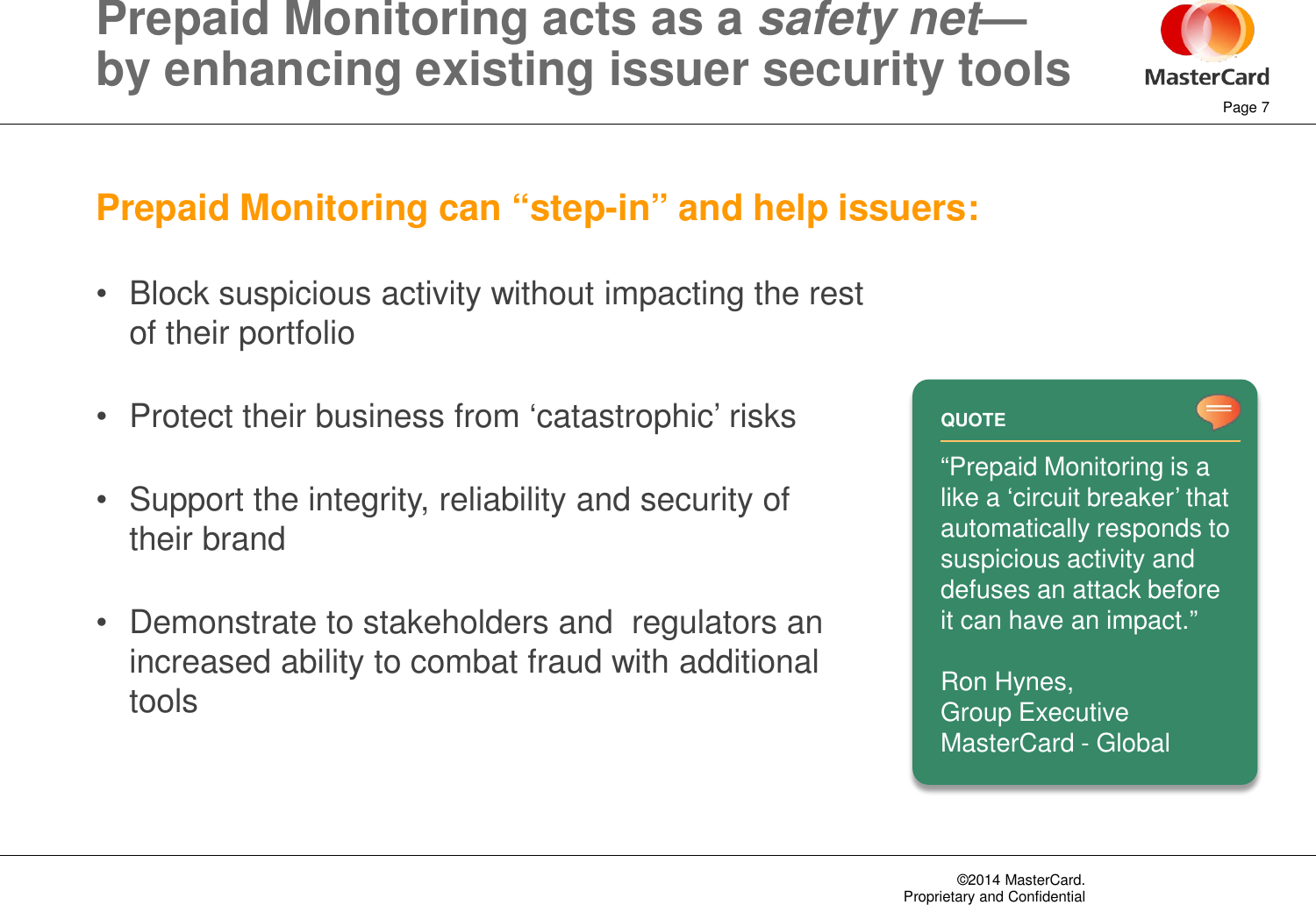 Prepaid Monitoring acts as a safety net—
by enhancing existing issuer security tools

MasterCard

Page 7

Prepaid Monitoring can “step-in” and help issuers:

• Block suspicious activity without impacting the rest of their portfolio

• Protect their business from ‘catastrophic’ risks

• Support the integrity, reliability and security of their brand

• Demonstrate to stakeholders and regulators an increased ability to combat fraud with additional tools

QUOTE

“Prepaid Monitoring is a like a ‘circuit breaker’ that automatically responds to suspicious activity and defuses an attack before it can have an impact.”

Ron Hynes,
Group Executive
MasterCard - Global

©2014 MasterCard.
Proprietary and Confidential